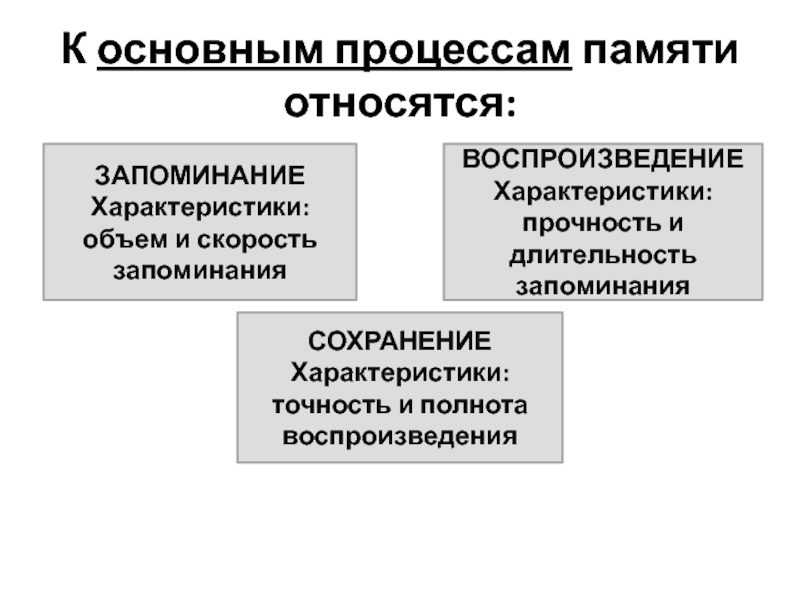 К основным процессам памяти относятся:

ЗАПОМИНАНИЕ
Характеристики: объем и скорость запоминания

ВОСПРОИЗВЕДЕНИЕ
Характеристики: прочность и длительность запоминания

СОХРАНЕНИЕ
Характеристики: точность и полнота воспроизведения